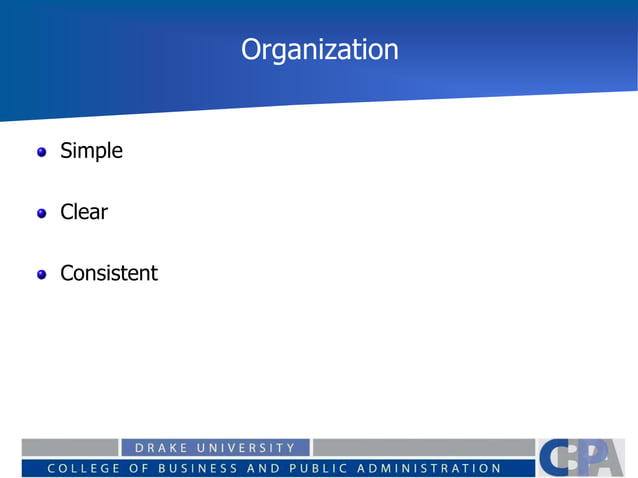 Organization

Simple

Clear

Consistent

DRAKE UNIVERSITY

COLLEGE OF BUSINESS AND PUBLIC ADMINISTRATION

CBPA